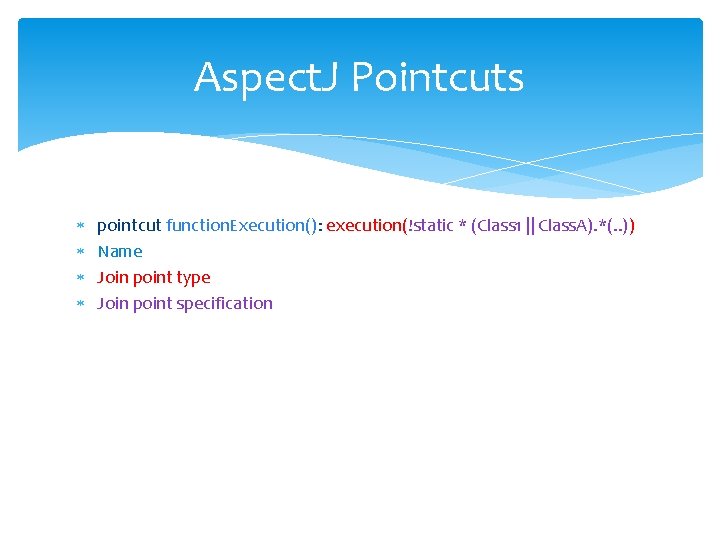 AspectJ Pointcuts

* pointcut functionExecution(): execution(!static * (Class1 || ClassA).*(..))
* Name
* Join point type
* Join point specification